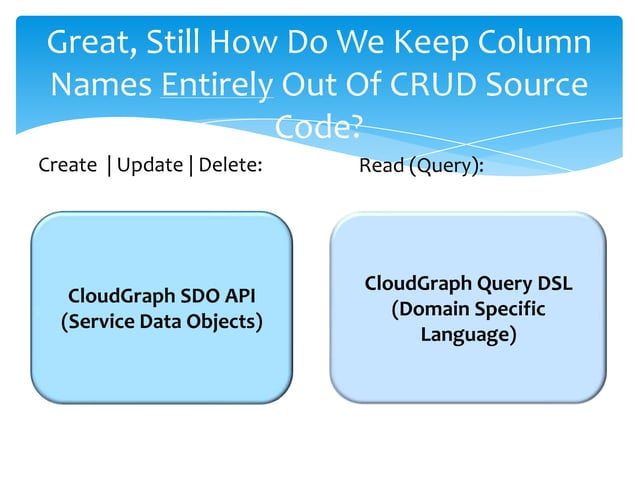 Great, Still How Do We Keep Column Names Entirely Out Of CRUD Source Code?

Create | Update | Delete:

Read (Query):

CloudGraph SDO API (Service Data Objects)

CloudGraph Query DSL (Domain Specific Language)